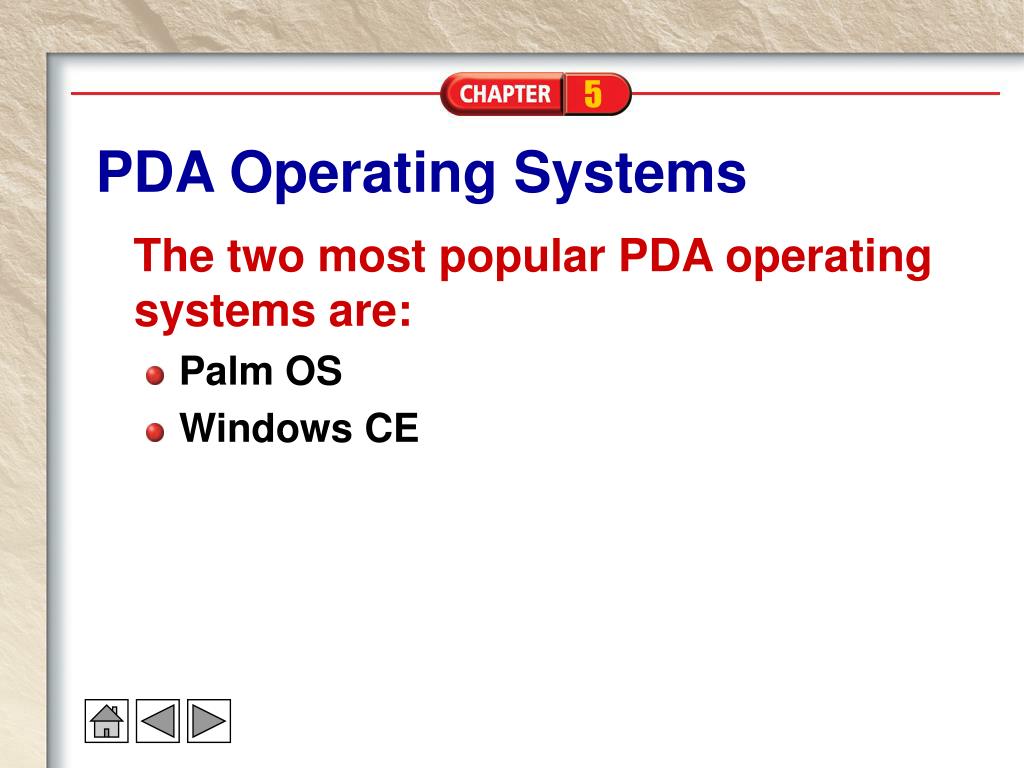 CHAPTER 5

PDA Operating Systems

The two most popular PDA operating systems are:

Palm OS

Windows CE